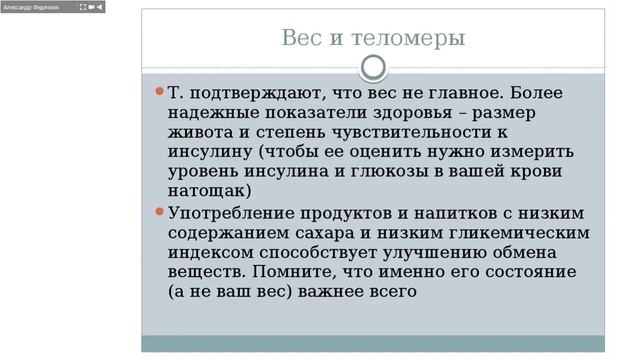 Александр Федичкин

Вес и теломеры

Т. подтверждают, что вес не главное. Более надежные показатели здоровья – размер живота и степень чувствительности к инсулину (чтобы ее оценить нужно измерить уровень инсулина и глюкозы в вашей крови натощак)

Употребление продуктов и напитков с низким содержанием сахара и низким гликемическим индексом способствует улучшению обмена веществ. Помните, что именно его состояние (а не ваш вес) важнее всего